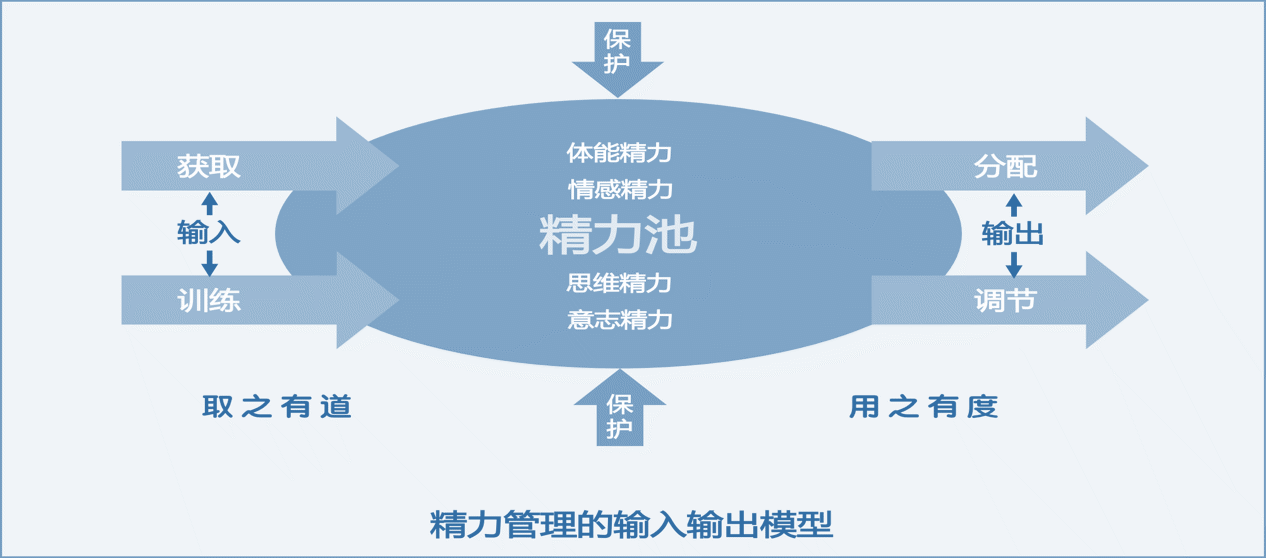 保护

获取

输入

训练

体能精力
情感精力
精力池
思维精力
意志精力

分配

输出

调节

保护

取之有道

用之有度

精力管理的输入输出模型